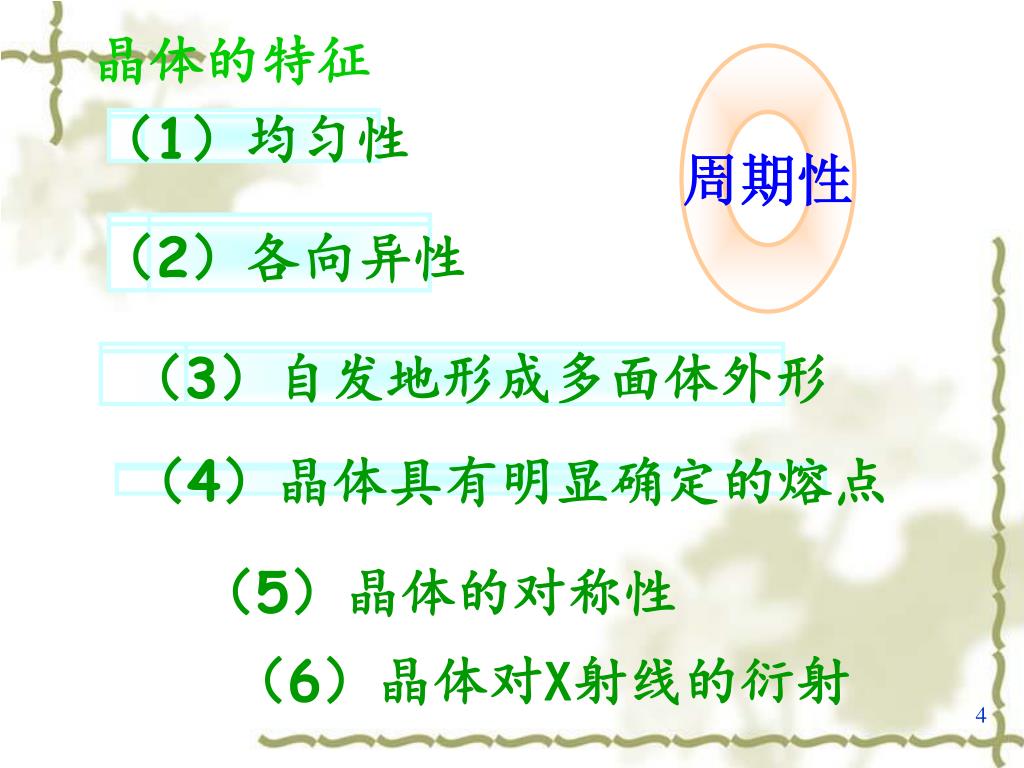 晶体的特征

（1）均匀性

周期性

（2）各向异性

（3）自发地形成多面体外形

（4）晶体具有明显确定的熔点

（5）晶体的对称性

（6）晶体对X射线的衍射

4